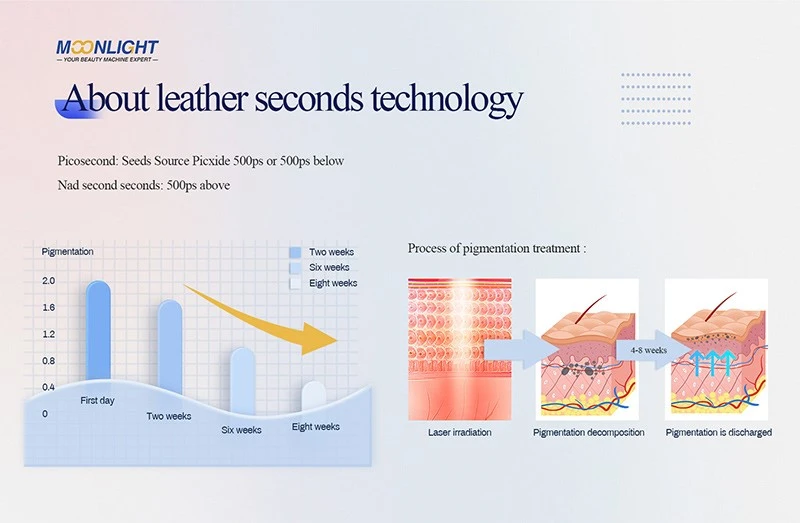 MOONLIGHT
— YOUR BEAUTY MACHINE EXPERT —

About leather seconds technology

Picosecond: Seeds Source Picxide 500ps or 500ps below

Nad second seconds: 500ps above

Pigmentation

Two weeks
Six weeks
Eight weeks

2.0
1.6
1.2
0.8
0.4
0

First day
Two weeks
Six weeks
Eight weeks

Process of pigmentation treatment :

4-8 weeks

Laser irradiation
Pigmentation decomposition
Pigmentation is discharged